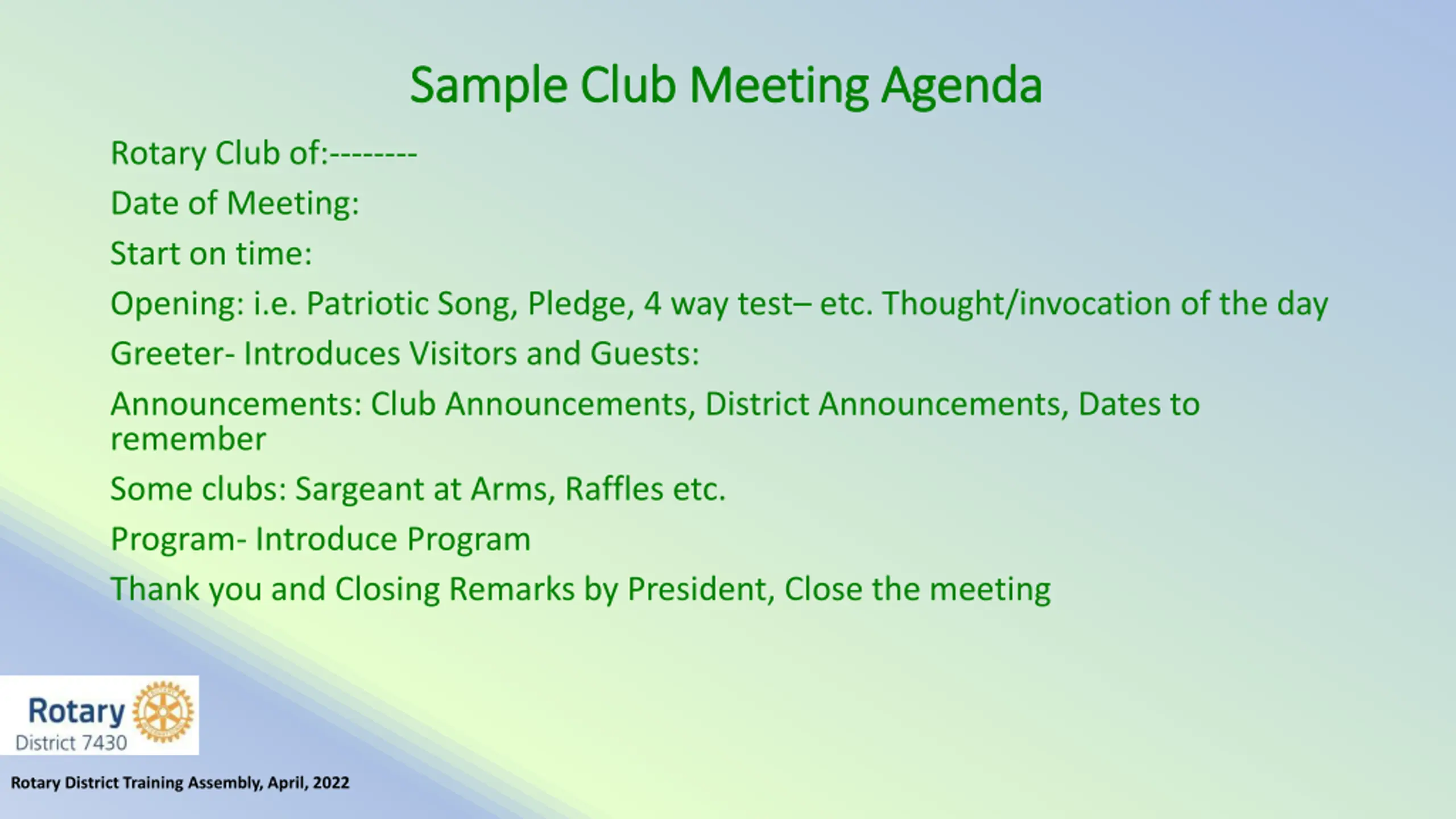 Sample Club Meeting Agenda

Rotary Club of:--------

Date of Meeting:

Start on time:

Opening: i.e. Patriotic Song, Pledge, 4 way test– etc. Thought/invocation of the day

Greeter- Introduces Visitors and Guests:

Announcements: Club Announcements, District Announcements, Dates to remember

Some clubs: Sargeant at Arms, Raffles etc.

Program- Introduce Program

Thank you and Closing Remarks by President, Close the meeting

Rotary
District 7430

Rotary District Training Assembly, April, 2022